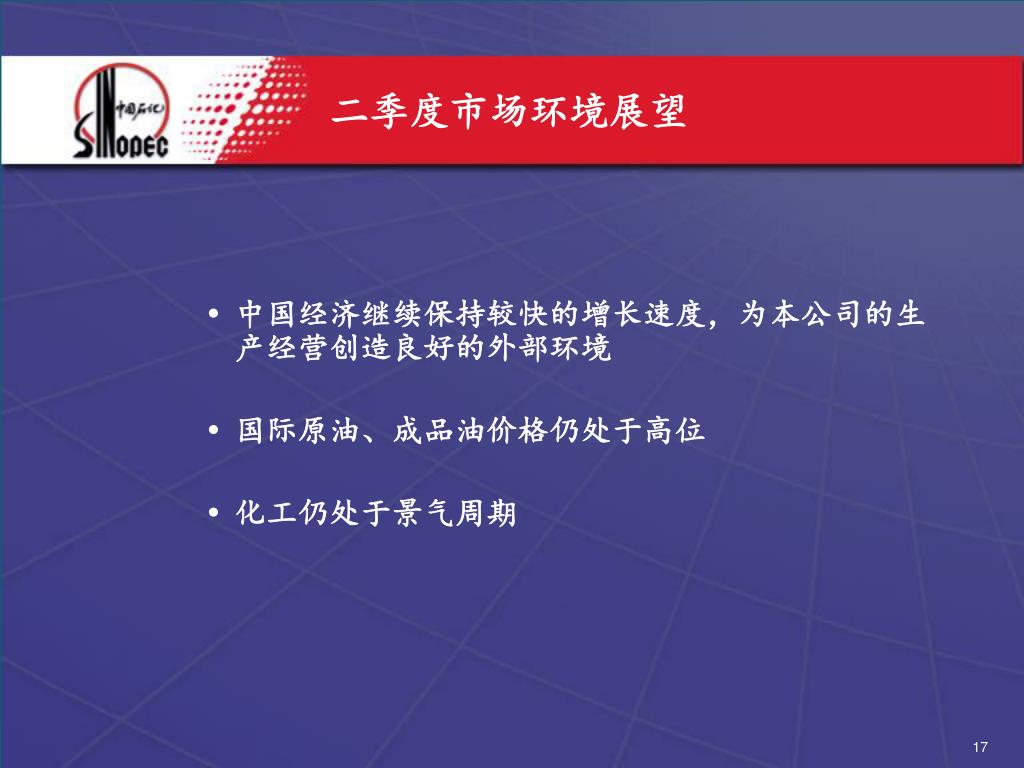 中国石化
SINOPEC

二季度市场环境展望

• 中国经济继续保持较快的增长速度，为本公司的生产经营创造良好的外部环境

• 国际原油、成品油价格仍处于高位

• 化工仍处于景气周期

17